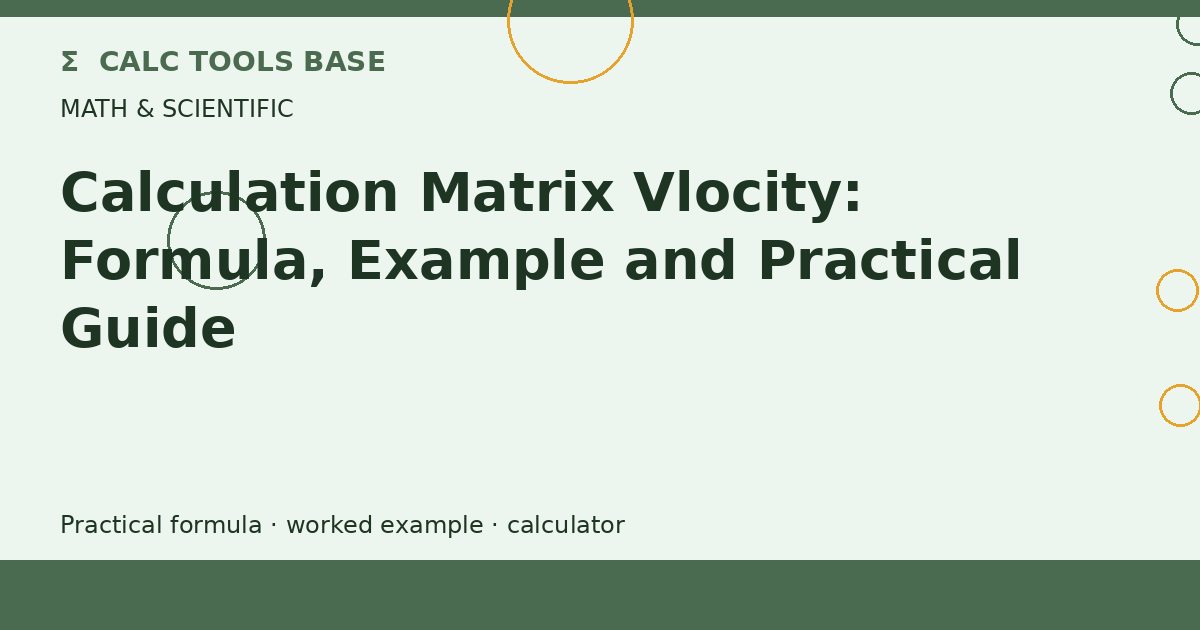 Σ CALC TOOLS BASE

MATH & SCIENTIFIC

Calculation Matrix Vlocity: Formula, Example and Practical Guide

Practical formula · worked example · calculator